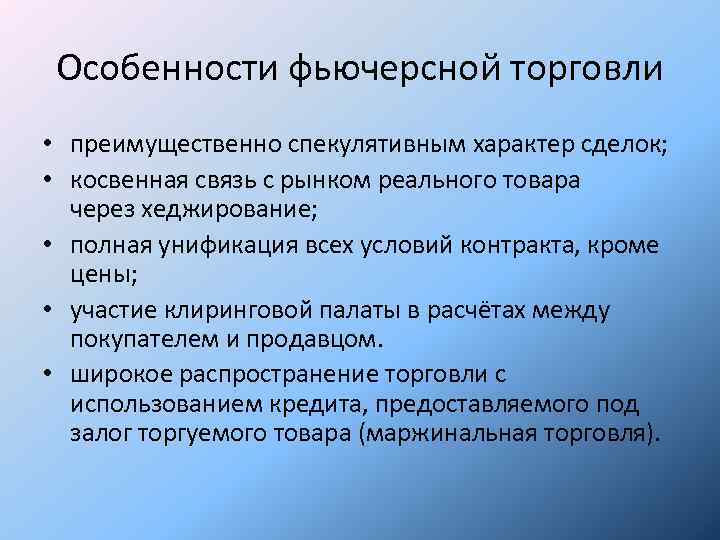 Особенности фьючерсной торговли

• преимущественно спекулятивным характер сделок;
• косвенная связь с рынком реального товара через хеджирование;
• полная унификация всех условий контракта, кроме цены;
• участие клиринговой палаты в расчётах между покупателем и продавцом.
• широкое распространение торговли с использованием кредита, предоставляемого под залог торгуемого товара (маржинальная торговля).